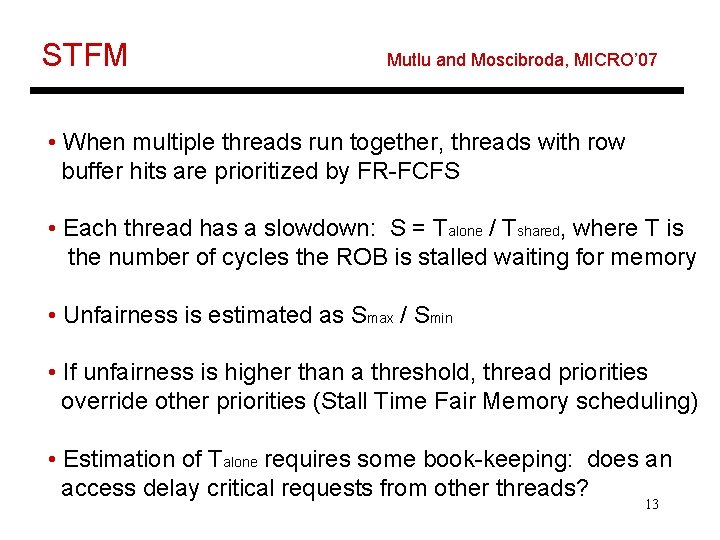 STFM

Mutlu and Moscibroda, MICRO'07

• When multiple threads run together, threads with row buffer hits are prioritized by FR-FCFS

• Each thread has a slowdown: $S = T_{alone} / T_{shared}$, where T is the number of cycles the ROB is stalled waiting for memory

• Unfairness is estimated as $S_{max} / S_{min}$

• If unfairness is higher than a threshold, thread priorities override other priorities (Stall Time Fair Memory scheduling)

• Estimation of $T_{alone}$ requires some book-keeping: does an access delay critical requests from other threads?

13